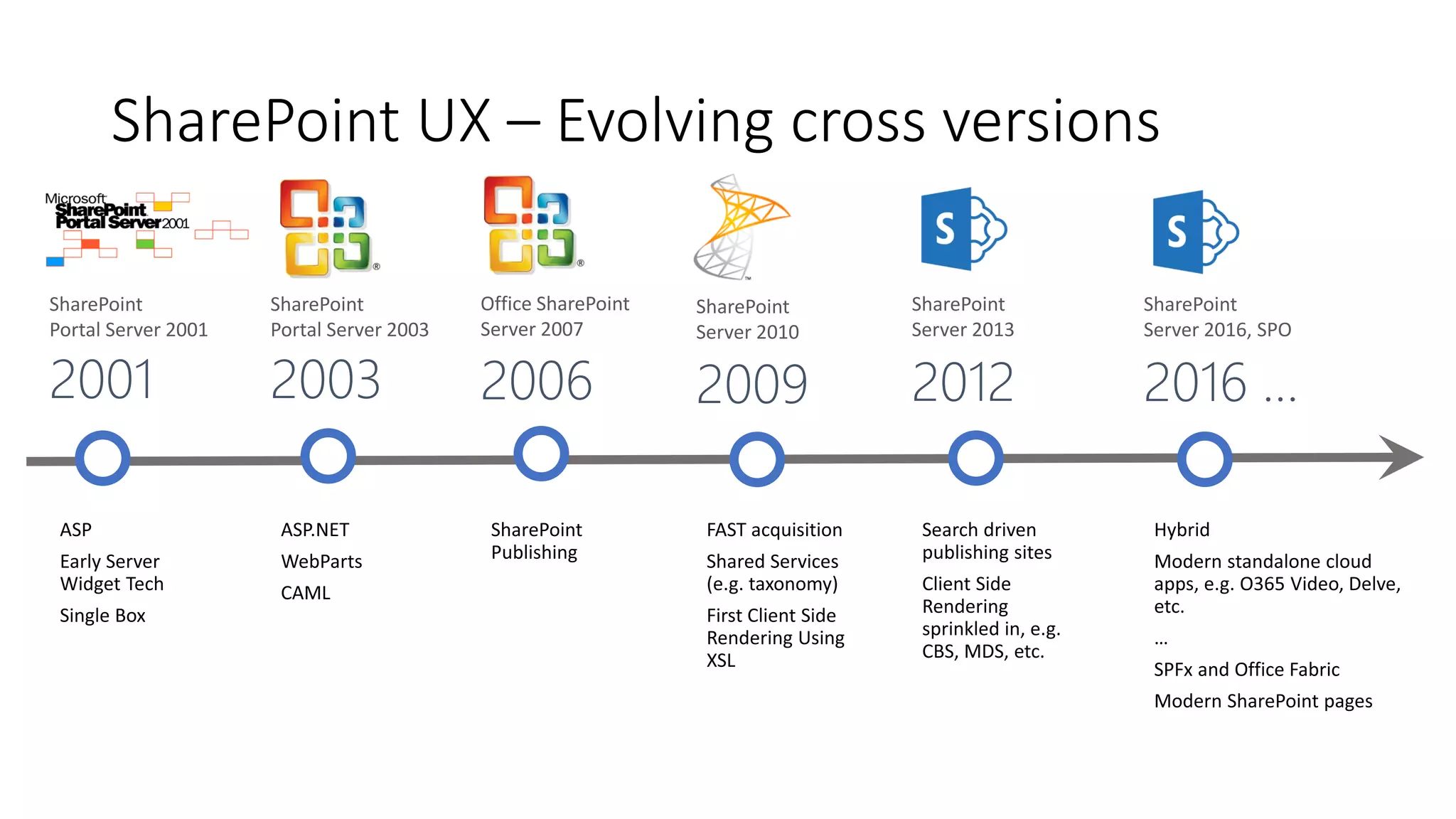 SharePoint UX – Evolving cross versions

Microsoft SharePoint Portal Server 2001

SharePoint Portal Server 2001

2001

ASP

Early Server Widget Tech

Single Box

SharePoint Portal Server 2003

2003

ASP.NET

WebParts

CAML

Office SharePoint Server 2007

2006

SharePoint Publishing

SharePoint Server 2010

2009

FAST acquisition

Shared Services (e.g. taxonomy)

First Client Side Rendering Using XSL

S

SharePoint Server 2013

2012

Search driven publishing sites

Client Side Rendering sprinkled in, e.g. CBS, MDS, etc.

S

SharePoint Server 2016, SPO

2016 …

Hybrid

Modern standalone cloud apps, e.g. O365 Video, Delve, etc.

…

SPFx and Office Fabric

Modern SharePoint pages